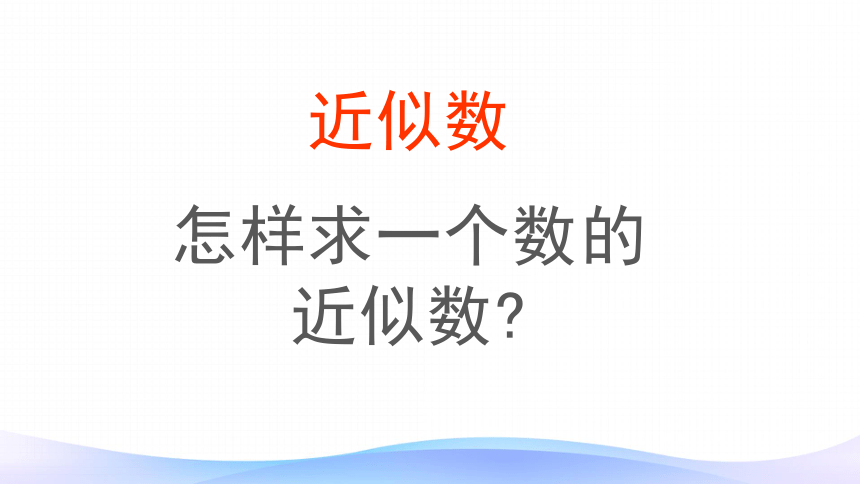 近似数

怎样求一个数的近似数?